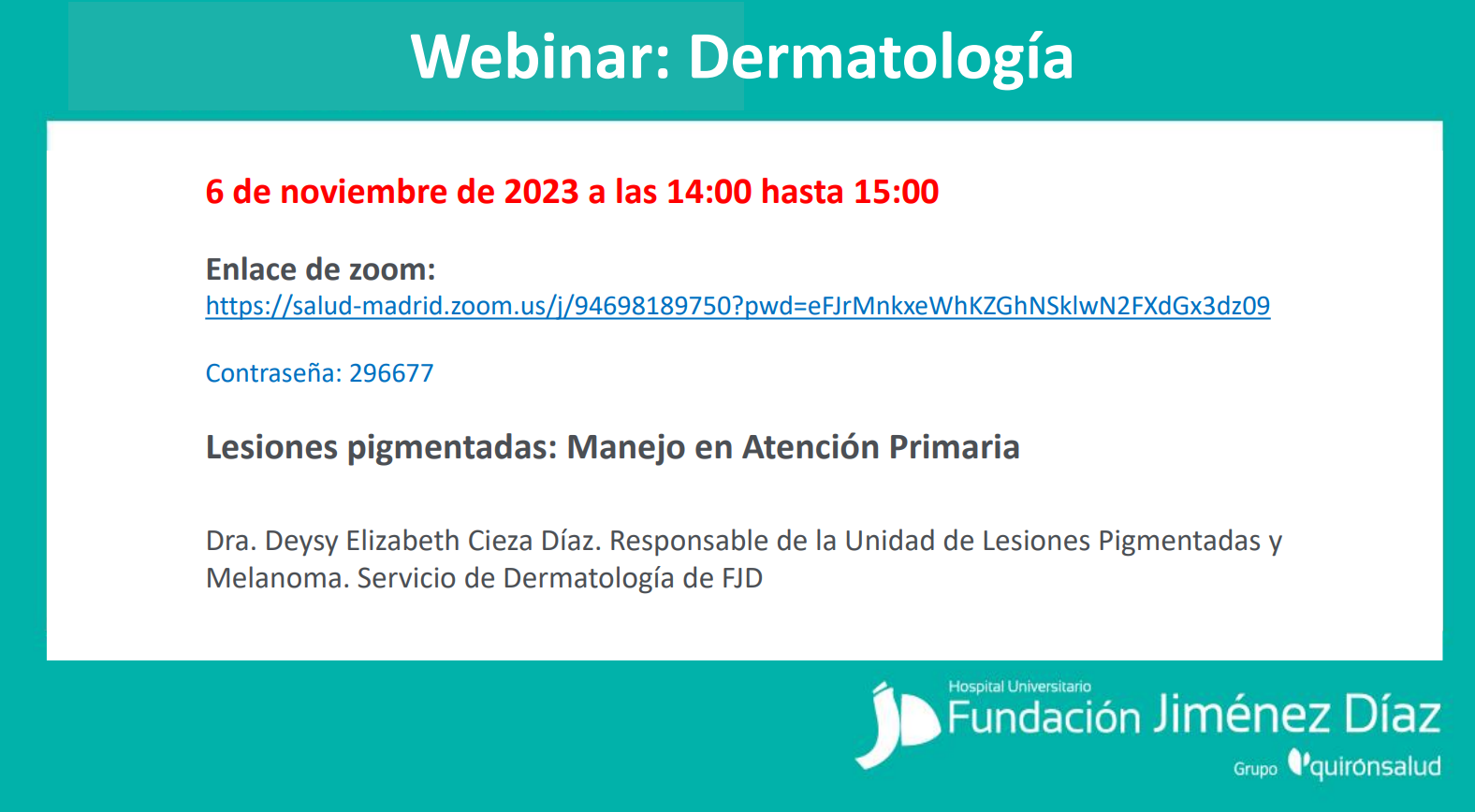 Webinar: Dermatología

6 de noviembre de 2023 a las 14:00 hasta 15:00

Enlace de zoom:
https://salud-madrid.zoom.us/j/94698189750?pwd=eFJrMnkxeWhKZGhNSklwN2FXdGx3dz09

Contraseña: 296677

Lesiones pigmentadas: Manejo en Atención Primaria

Dra. Deysy Elizabeth Cieza Díaz. Responsable de la Unidad de Lesiones Pigmentadas y Melanoma. Servicio de Dermatología de FJD

Hospital Universitario
Fundación Jiménez Díaz
Grupo quirónsalud